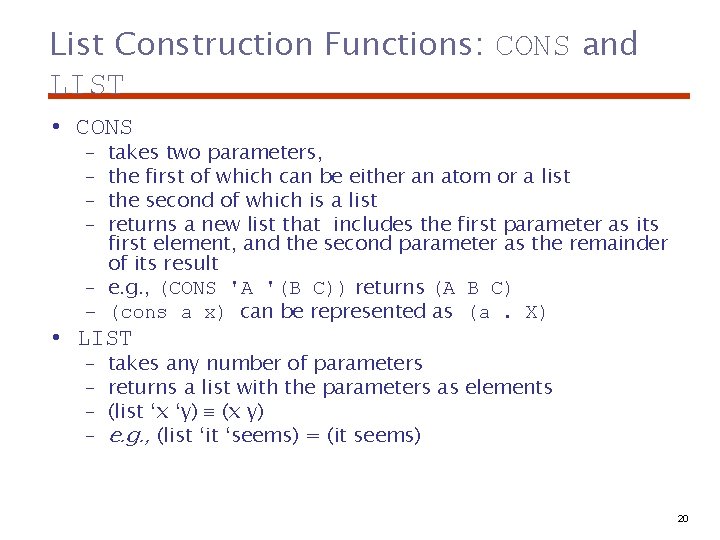 List Construction Functions: CONS and LIST

• CONS
  – takes two parameters,
  – the first of which can be either an atom or a list
  – the second of which is a list
  – returns a new list that includes the first parameter as its first element, and the second parameter as the remainder of its result
  – e.g., (CONS 'A '(B C)) returns (A B C)
  – (cons a x) can be represented as (a . X)
• LIST
  – takes any number of parameters
  – returns a list with the parameters as elements
  – (list ‘x ‘y) ≡ (x y)
  – e.g., (list ‘it ‘seems) = (it seems)

20